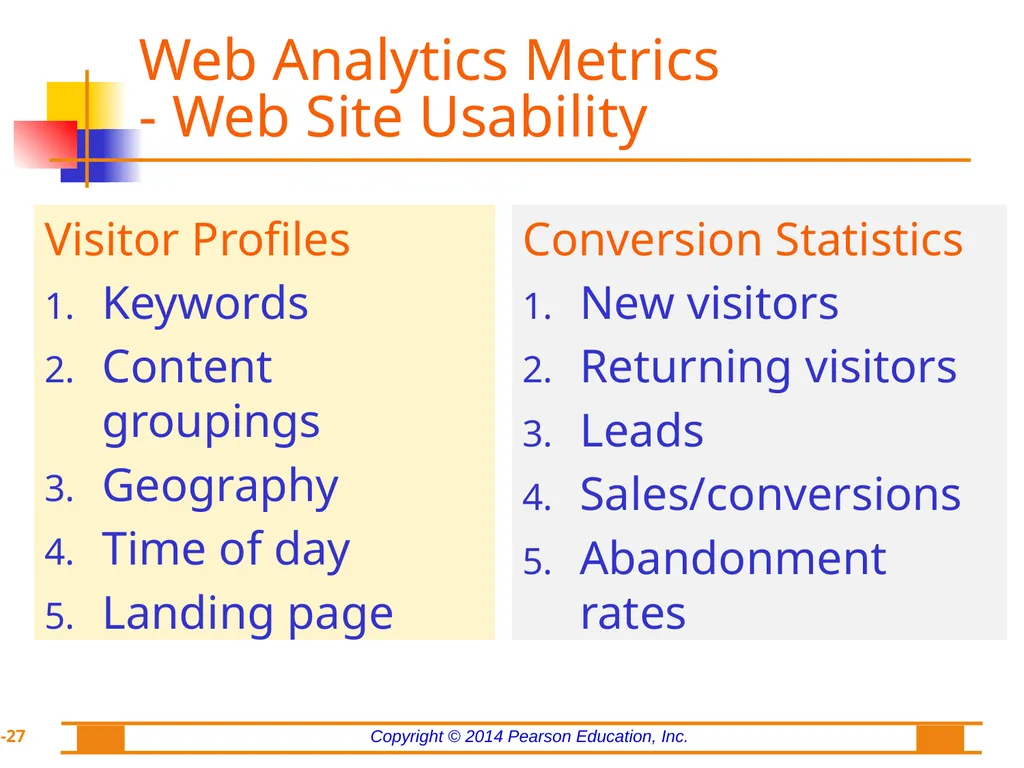 Web Analytics Metrics
- Web Site Usability

Visitor Profiles
1. Keywords
2. Content groupings
3. Geography
4. Time of day
5. Landing page

Conversion Statistics
1. New visitors
2. Returning visitors
3. Leads
4. Sales/conversions
5. Abandonment rates

-27

Copyright © 2014 Pearson Education, Inc.